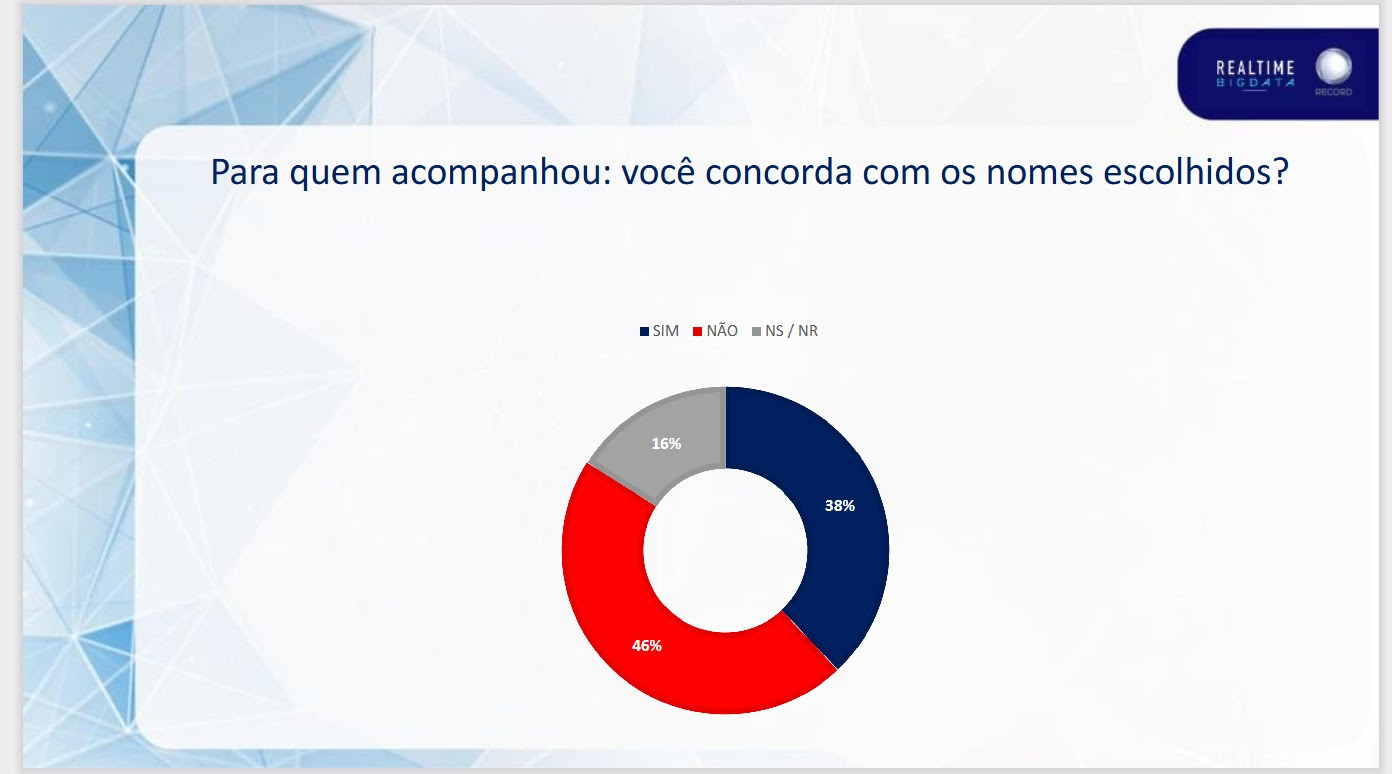 REALTIME BIGDATA

RECORD

Para quem acompanhou: você concorda com os nomes escolhidos?

SIM NÃO NS / NR

16%

38%

46%